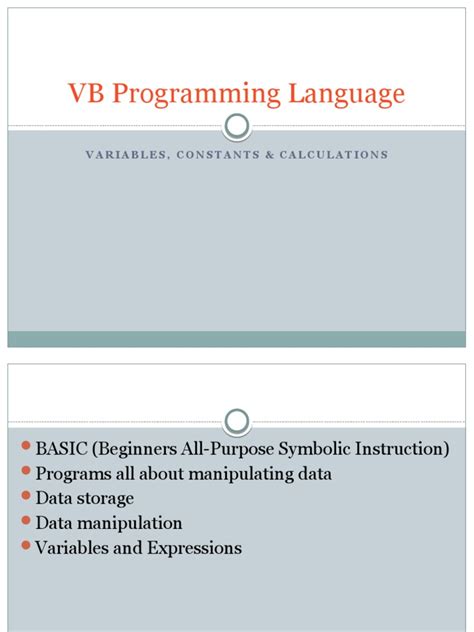 VB Programming Language

VARIABLES, CONSTANTS & CALCULATIONS

- BASIC (Beginners All-Purpose Symbolic Instruction)
- Programs all about manipulating data
- Data storage
- Data manipulation
- Variables and Expressions